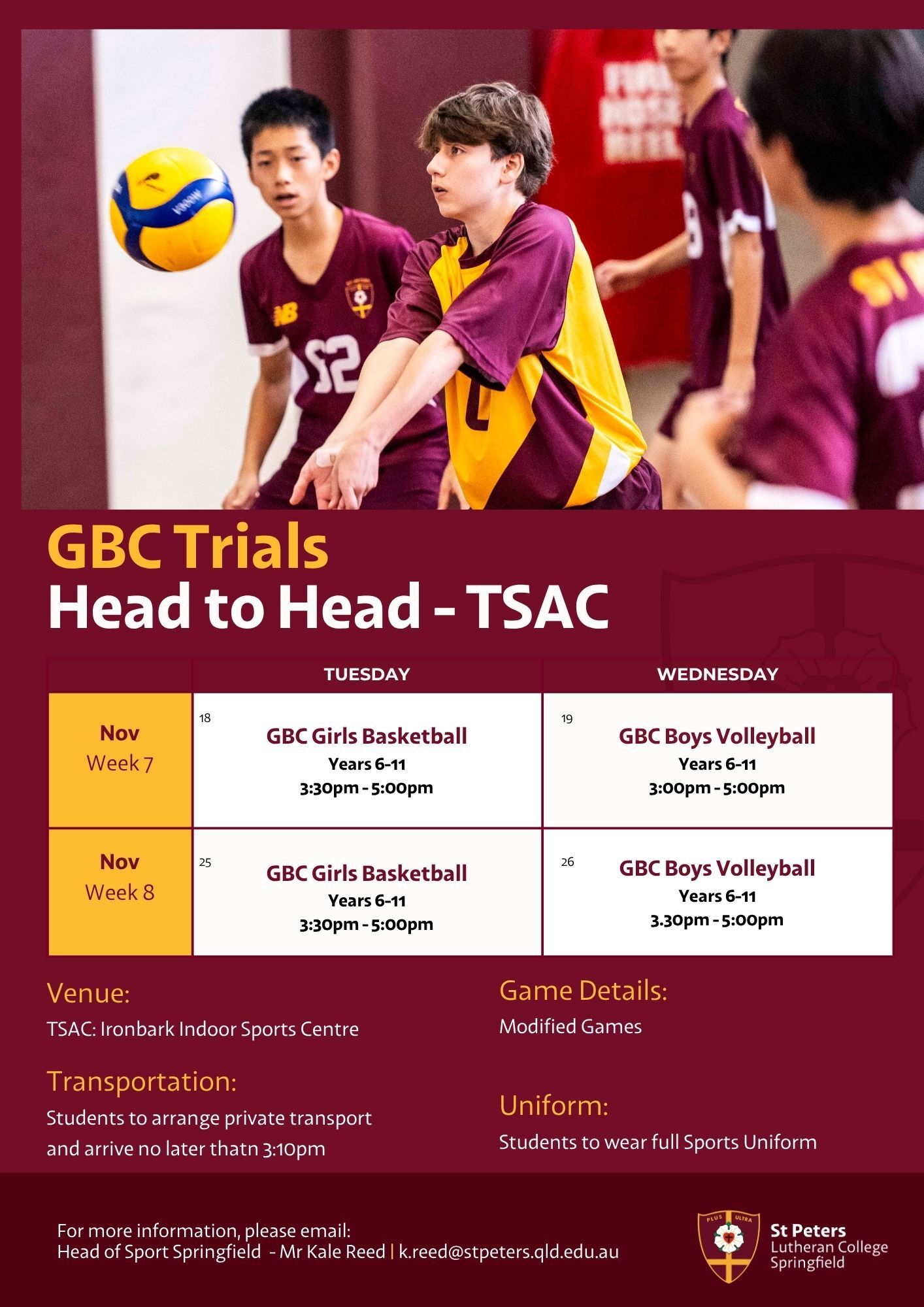 GBC Trials
Head to Head - TSAC

| | TUESDAY | WEDNESDAY |
|---|---|---|
| Nov Week 7 | 18 GBC Girls Basketball Years 6-11 3:30pm - 5:00pm | 19 GBC Boys Volleyball Years 6-11 3:00pm - 5:00pm |
| Nov Week 8 | 25 GBC Girls Basketball Years 6-11 3:30pm - 5:00pm | 26 GBC Boys Volleyball Years 6-11 3.30pm - 5:00pm |

Venue:
TSAC: Ironbark Indoor Sports Centre

Transportation:
Students to arrange private transport and arrive no later thatn 3:10pm

Game Details:
Modified Games

Uniform:
Students to wear full Sports Uniform

For more information, please email:
Head of Sport Springfield - Mr Kale Reed | k.reed@stpeters.qld.edu.au

PLUS ULTRA
St Peters
Lutheran College
Springfield